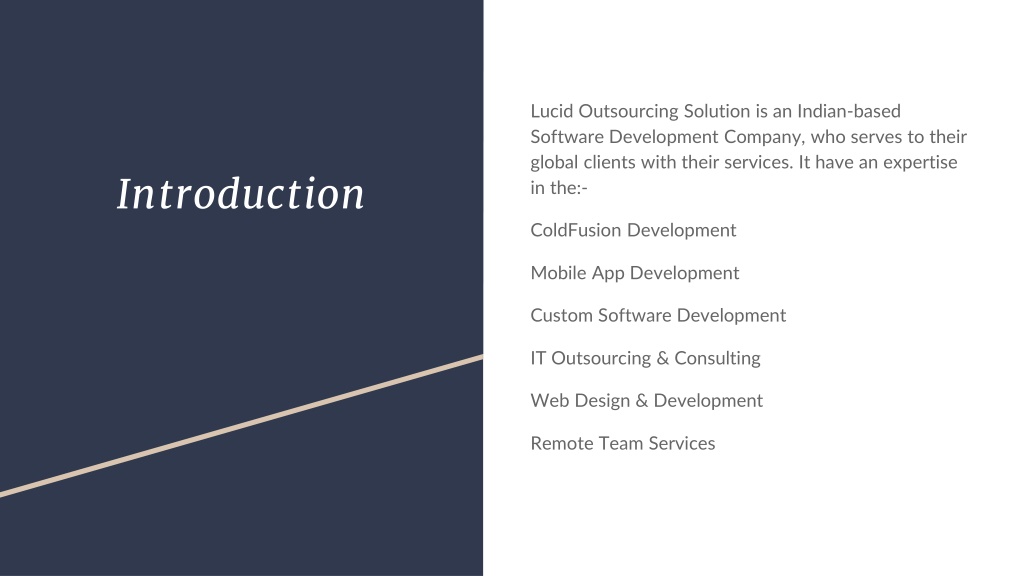 Introduction

Lucid Outsourcing Solution is an Indian-based Software Development Company, who serves to their global clients with their services. It have an expertise in the:-

ColdFusion Development

Mobile App Development

Custom Software Development

IT Outsourcing & Consulting

Web Design & Development

Remote Team Services